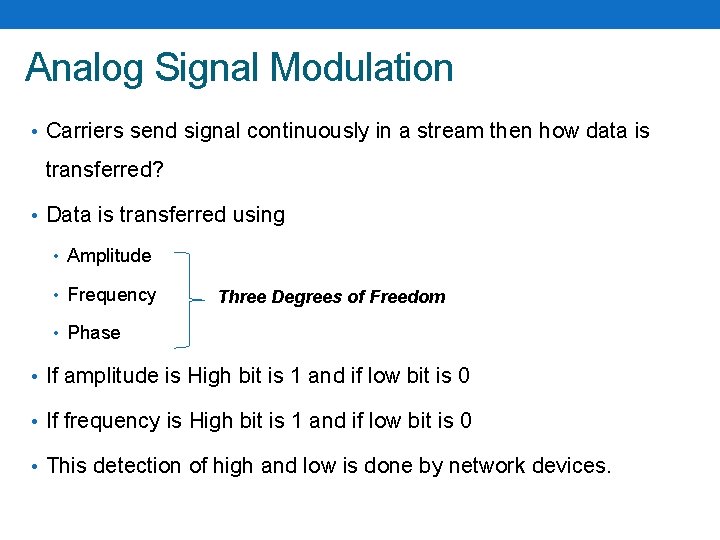 Analog Signal Modulation

• Carriers send signal continuously in a stream then how data is transferred?

• Data is transferred using

• Amplitude

• Frequency

• Phase

Three Degrees of Freedom

• If amplitude is High bit is 1 and if low bit is 0

• If frequency is High bit is 1 and if low bit is 0

• This detection of high and low is done by network devices.